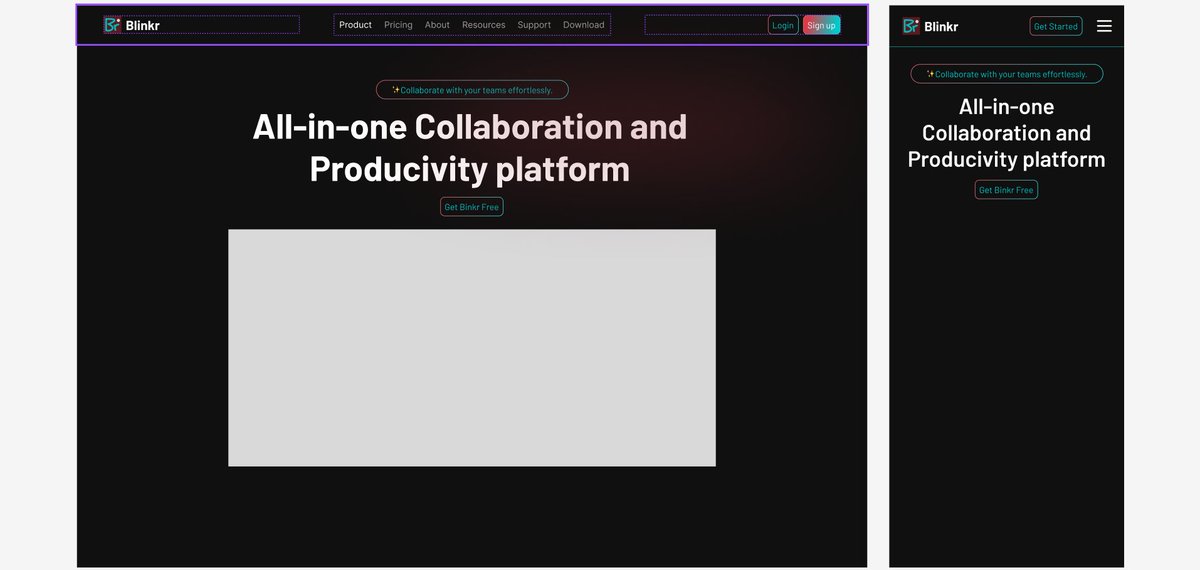 Blinkr

Product Pricing About Resources Support Download

Login Sign up

✨Collaborate with your teams effortlessly.

All-in-one Collaboration and Producivity platform

Get Binkr Free

Blinkr

Get Started

✨Collaborate with your teams effortlessly.

All-in-one Collaboration and Producivity platform

Get Binkr Free